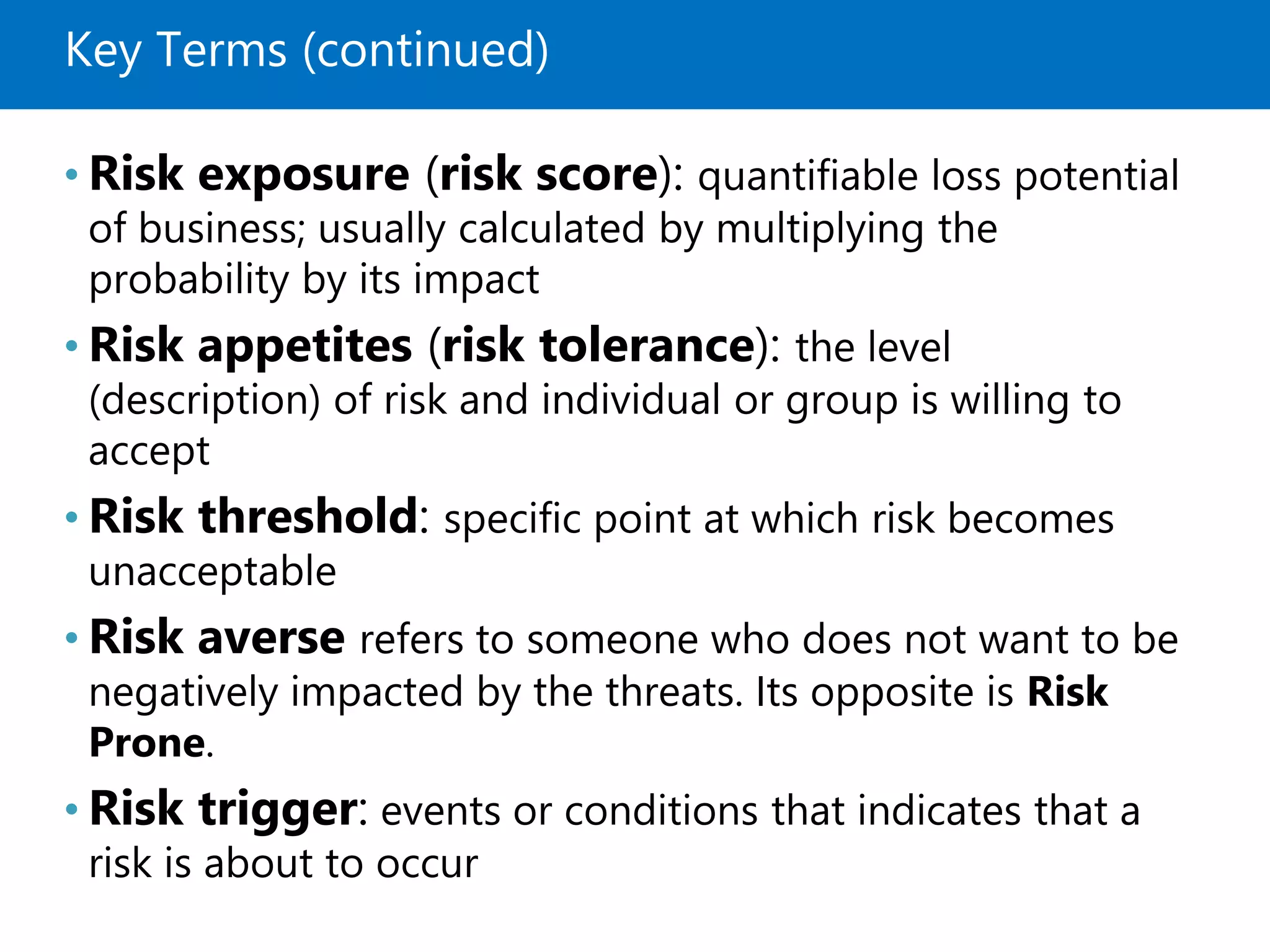 Key Terms (continued)

• Risk exposure (risk score): quantifiable loss potential of business; usually calculated by multiplying the probability by its impact

• Risk appetites (risk tolerance): the level (description) of risk and individual or group is willing to accept

• Risk threshold: specific point at which risk becomes unacceptable

• Risk averse refers to someone who does not want to be negatively impacted by the threats. Its opposite is Risk Prone.

• Risk trigger: events or conditions that indicates that a risk is about to occur